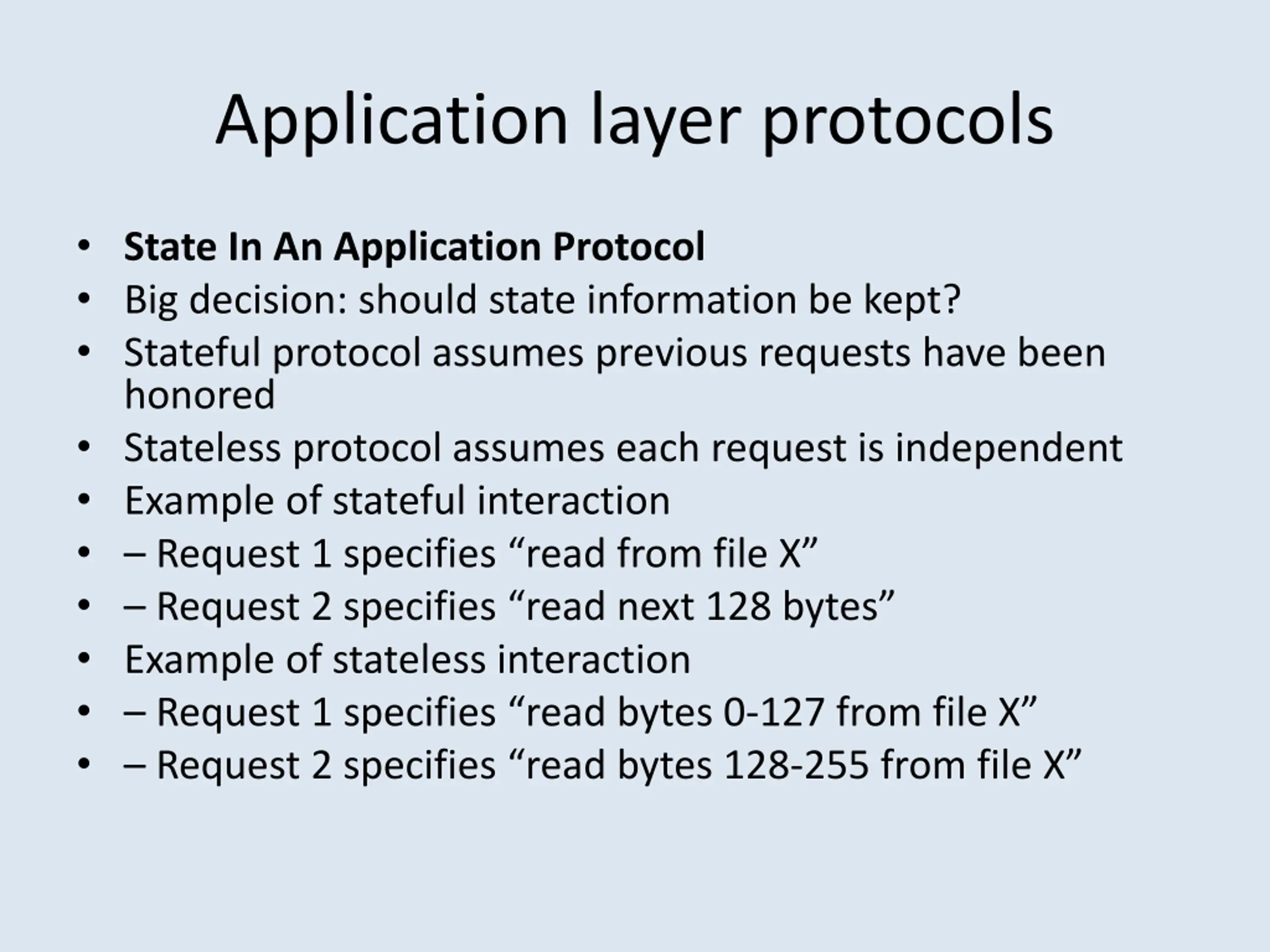 Application layer protocols

• State In An Application Protocol
• Big decision: should state information be kept?
• Stateful protocol assumes previous requests have been honored
• Stateless protocol assumes each request is independent
• Example of stateful interaction
• – Request 1 specifies “read from file X”
• – Request 2 specifies “read next 128 bytes”
• Example of stateless interaction
• – Request 1 specifies “read bytes 0-127 from file X”
• – Request 2 specifies “read bytes 128-255 from file X”